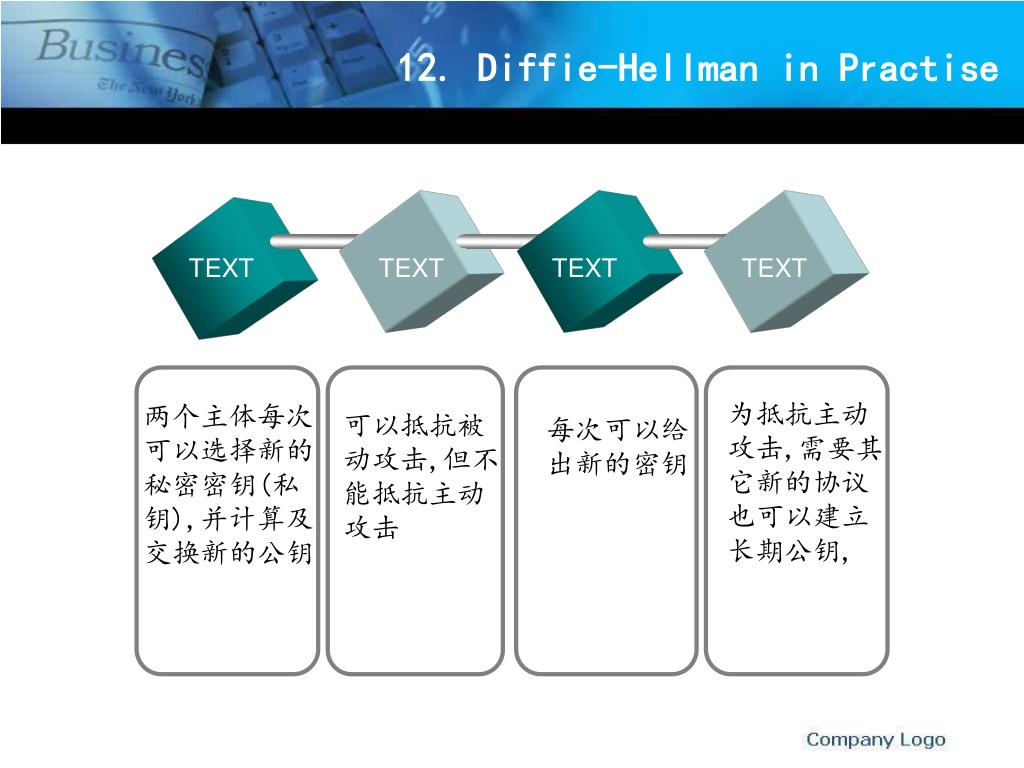 Busines
The New York

12. Diffie-Hellman in Practise

TEXT

TEXT

TEXT

TEXT

两个主体每次可以选择新的秘密密钥(私钥),并计算及交换新的公钥

可以抵抗被动攻击,但不能抵抗主动攻击

每次可以给出新的密钥

为抵抗主动攻击,需要其它新的协议也可以建立长期公钥,

Company Logo